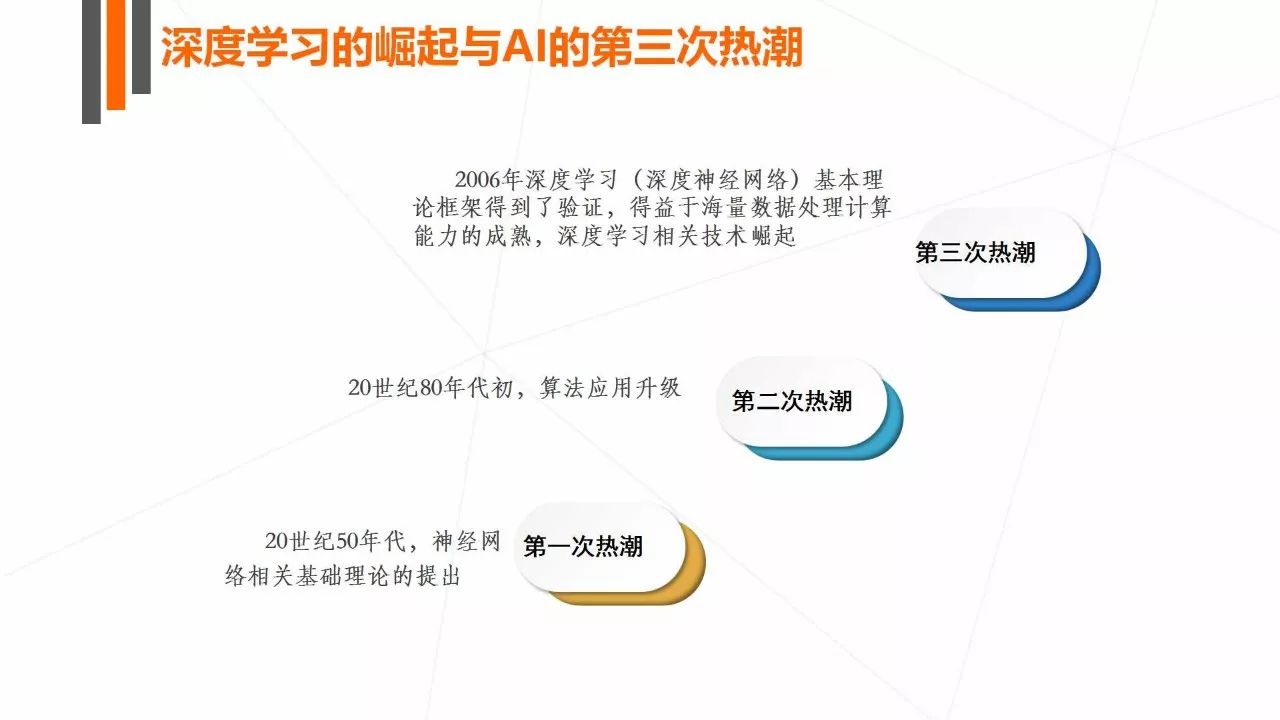 深度学习的崛起与AI的第三次热潮

2006年深度学习（深度神经网络）基本理论框架得到了验证，得益于海量数据处理计算能力的成熟，深度学习相关技术崛起

第三次热潮

20世纪80年代初，算法应用升级

第二次热潮

20世纪50年代，神经网络相关基础理论的提出

第一次热潮